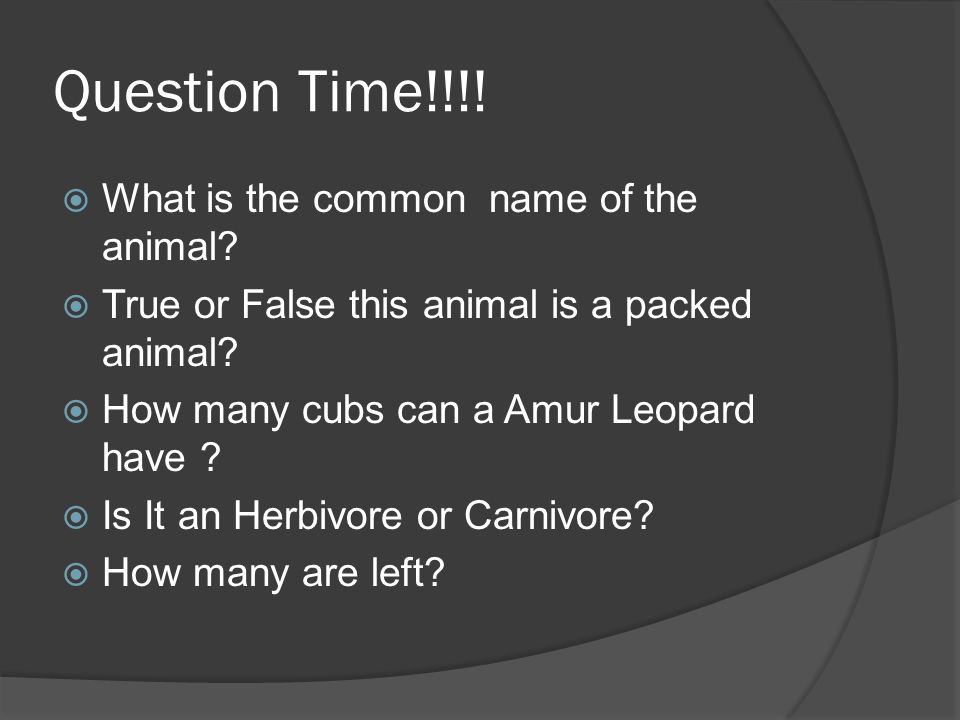 Question Time!!!!

What is the common name of the animal?

True or False this animal is a packed animal?

How many cubs can a Amur Leopard have ?

Is It an Herbivore or Carnivore?

How many are left?